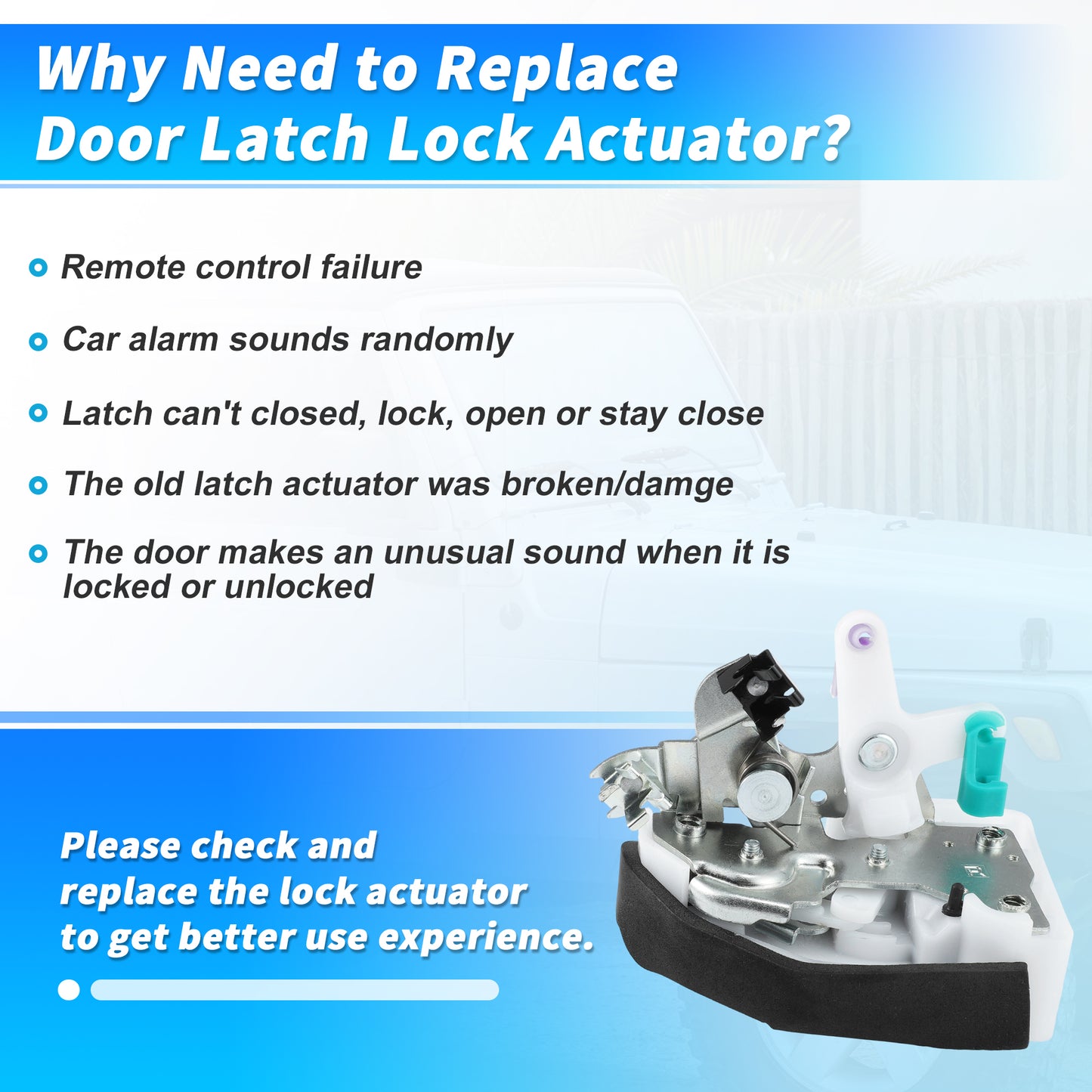 Why Need to Replace
Door Latch Lock Actuator?

• Remote control failure

• Car alarm sounds randomly

• Latch can't closed, lock, open or stay close

• The old latch actuator was broken/damge

• The door makes an unusual sound when it is locked or unlocked

Please check and replace the lock actuator to get better use experience.